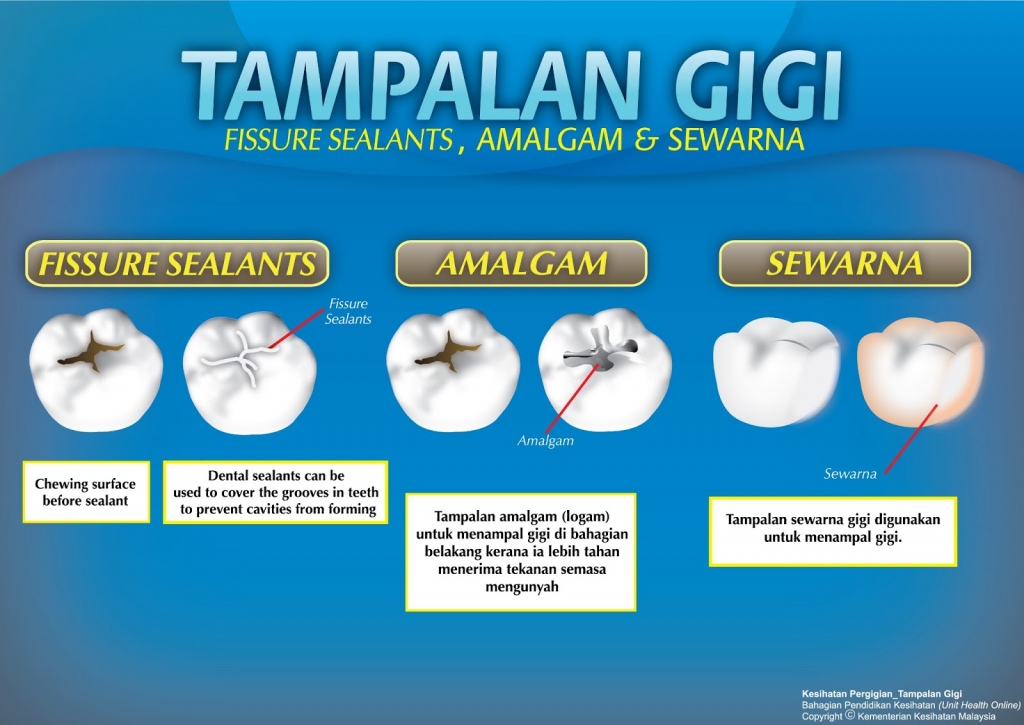 TAMPALAN GIGI
FISSURE SEALANTS , AMALGAM & SEWARNA

FISSURE SEALANTS

Fissure Sealants

Chewing surface before sealant

Dental sealants can be used to cover the grooves in teeth to prevent cavities from forming

AMALGAM

Amalgam

Tampalan amalgam (logam) untuk menampal gigi di bahagian belakang kerana ia lebih tahan menerima tekanan semasa mengunyah

SEWARNA

Sewarna

Tampalan sewarna gigi digunakan untuk menampal gigi.

Kesihatan Pergigian_Tampalan Gigi
Bahagian Pendidikan Kesihatan (Unit Health Online)
Copyright © Kementerian Kesihatan Malaysia